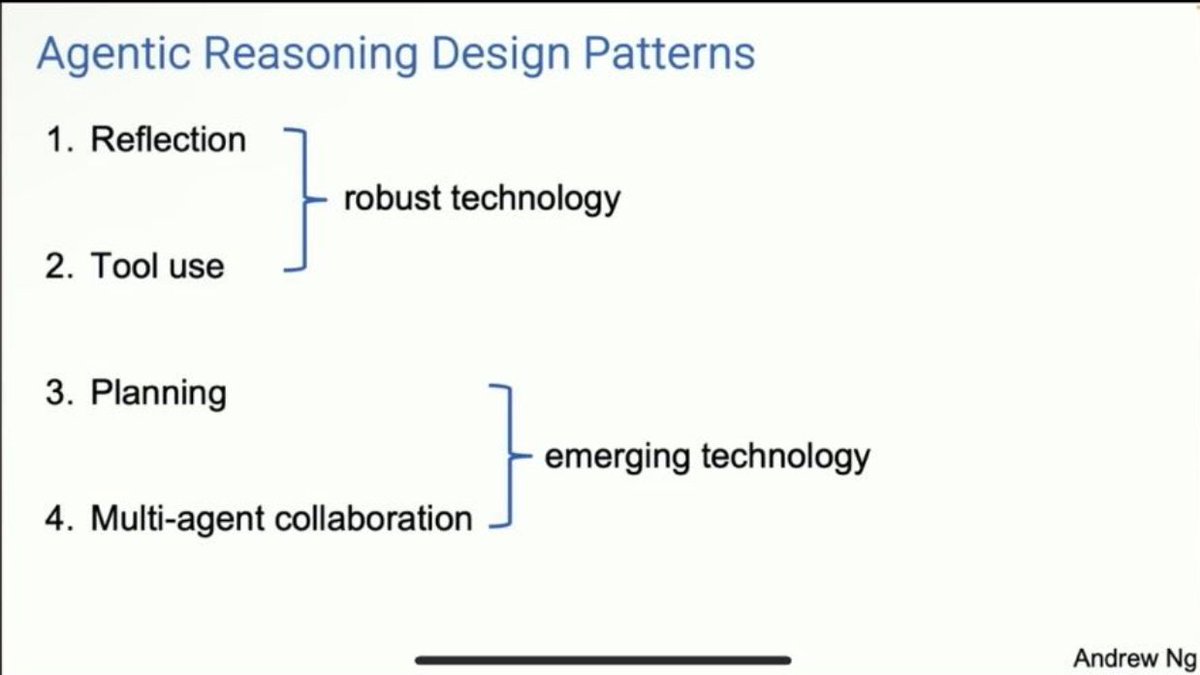 Agentic Reasoning Design Patterns

1. Reflection

robust technology

2. Tool use

3. Planning

emerging technology

4. Multi-agent collaboration

Andrew Ng